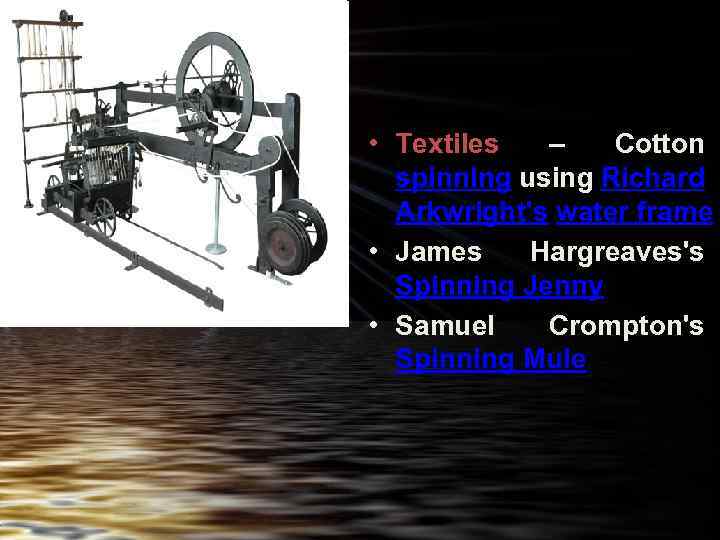 • Textiles – Cotton spinning using Richard Arkwright's water frame
• James Hargreaves's Spinning Jenny
• Samuel Crompton's Spinning Mule